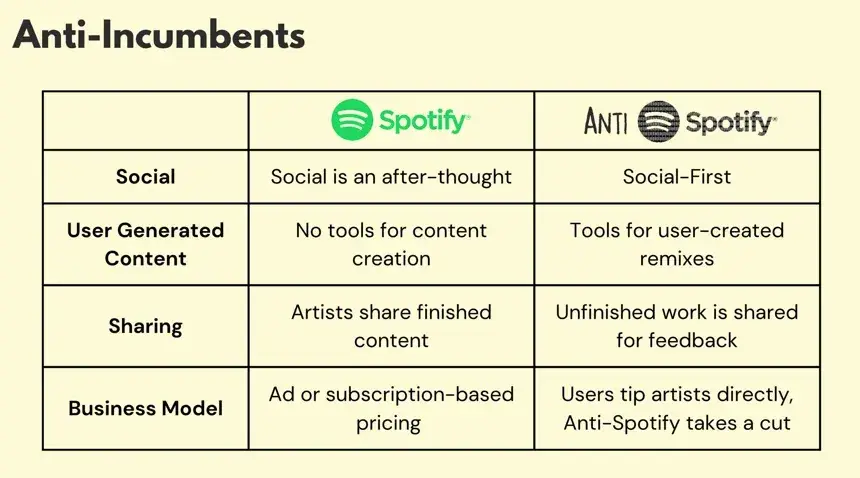 Anti-Incumbents

| | Spotify | ANTI Spotify |
|---|---|---|
| Social | Social is an after-thought | Social-First |
| User Generated Content | No tools for content creation | Tools for user-created remixes |
| Sharing | Artists share finished content | Unfinished work is shared for feedback |
| Business Model | Ad or subscription-based pricing | Users tip artists directly, Anti-Spotify takes a cut |